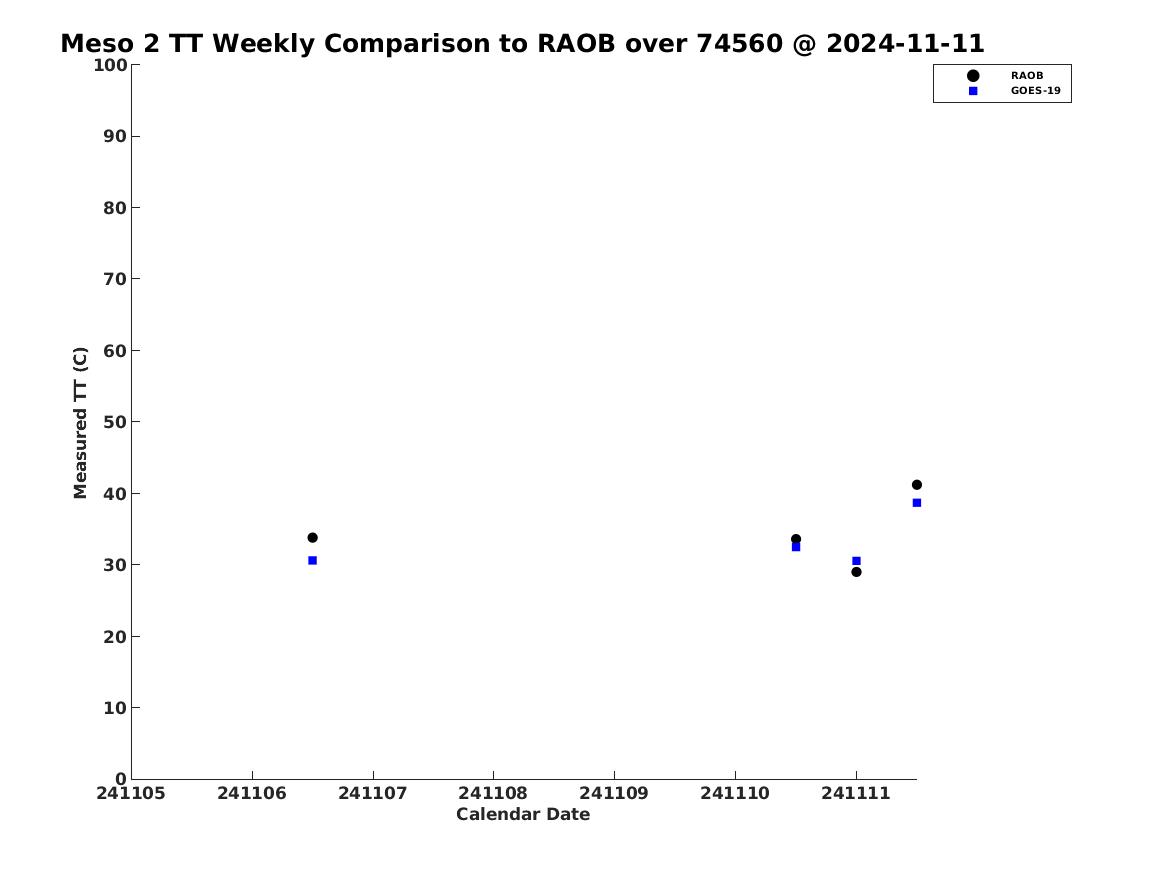 Meso 2 TT Weekly Comparison to RAOB over 74560 @ 2024-11-11

RAOB
GOES-19

Measured TT (C)

100
90
80
70
60
50
40
30
20
10
0

241105
241106
241107
241108
241109
241110
241111

Calendar Date